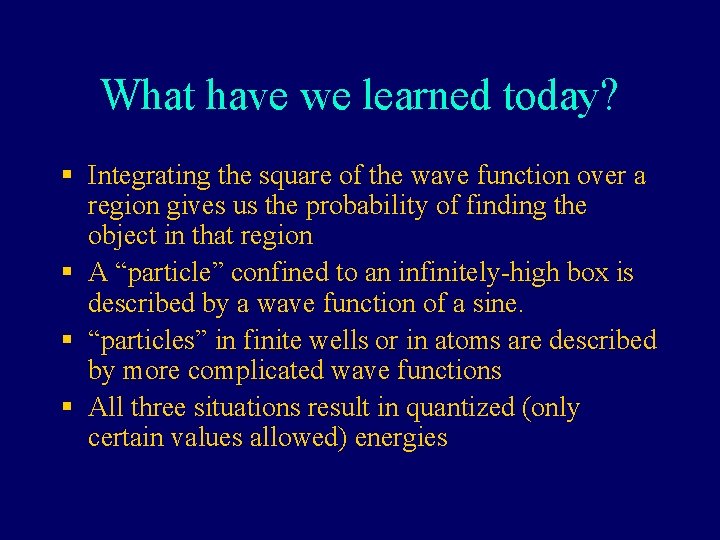 What have we learned today?

▪ Integrating the square of the wave function over a region gives us the probability of finding the object in that region

▪ A “particle” confined to an infinitely-high box is described by a wave function of a sine.

▪ “particles” in finite wells or in atoms are described by more complicated wave functions

▪ All three situations result in quantized (only certain values allowed) energies